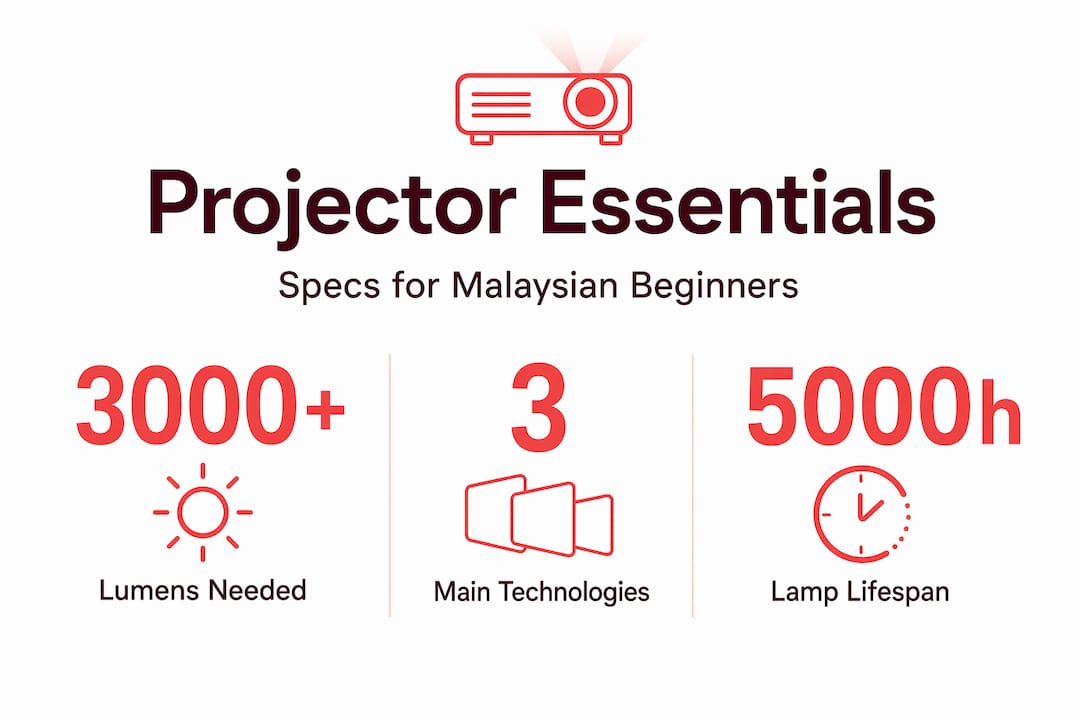 Projector Essentials

Specs for Malaysian Beginners

3000+

Lumens Needed

3

Main Technologies

5000h

Lamp Lifespan